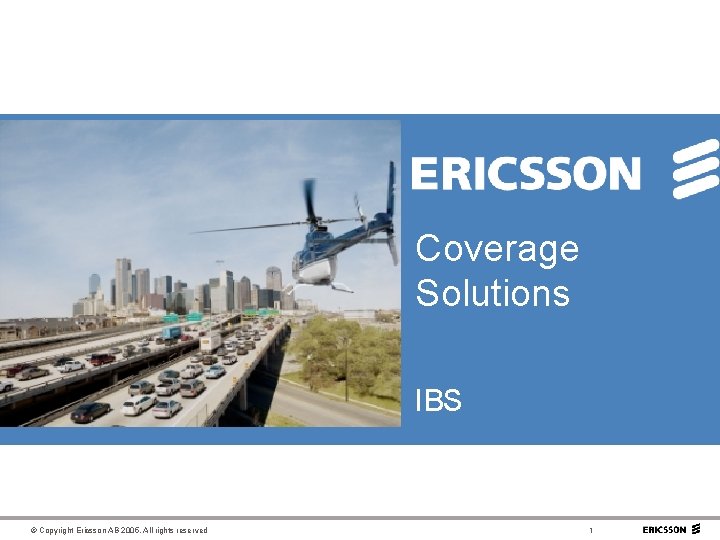 ERICSSON

Coverage Solutions

IBS

© Copyright Ericsson AB 2006. All rights reserved

1

ERICSSON